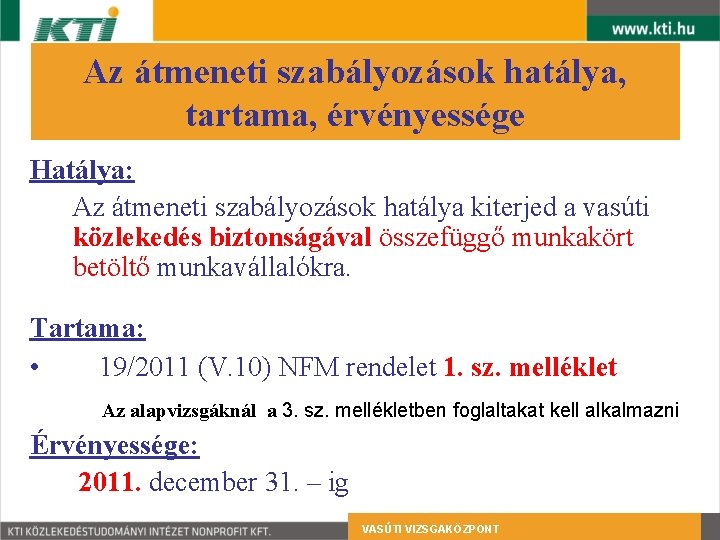 KTI

www.kti.hu

Az átmeneti szabályozások hatálya, tartama, érvényessége

Hatálya:

Az átmeneti szabályozások hatálya kiterjed a vasúti közlekedés biztonságával összefüggő munkakört betöltő munkavállalókra.

Tartama:

• 19/2011 (V.10) NFM rendelet 1. sz. melléklet

Az alapvizsgáknál a 3. sz. mellékletben foglaltakat kell alkalmazni

Érvényessége:

2011. december 31. – ig

KTI KÖZLEKEDÉSTUDOMÁNYI INTÉZET NONPROFIT KFT.

VASÚTI VIZSGAKÖZPONT